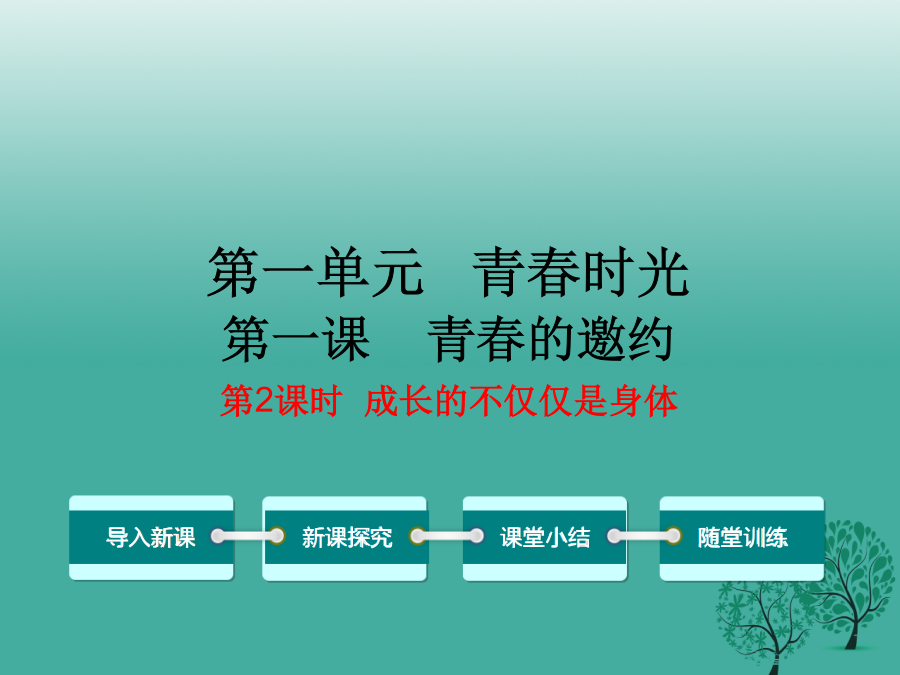 第一单元　青春时光
第一课　青春的邀约
第2课时　成长的不仅仅是身体

导入新课

新课探究

课堂小结

随堂训练